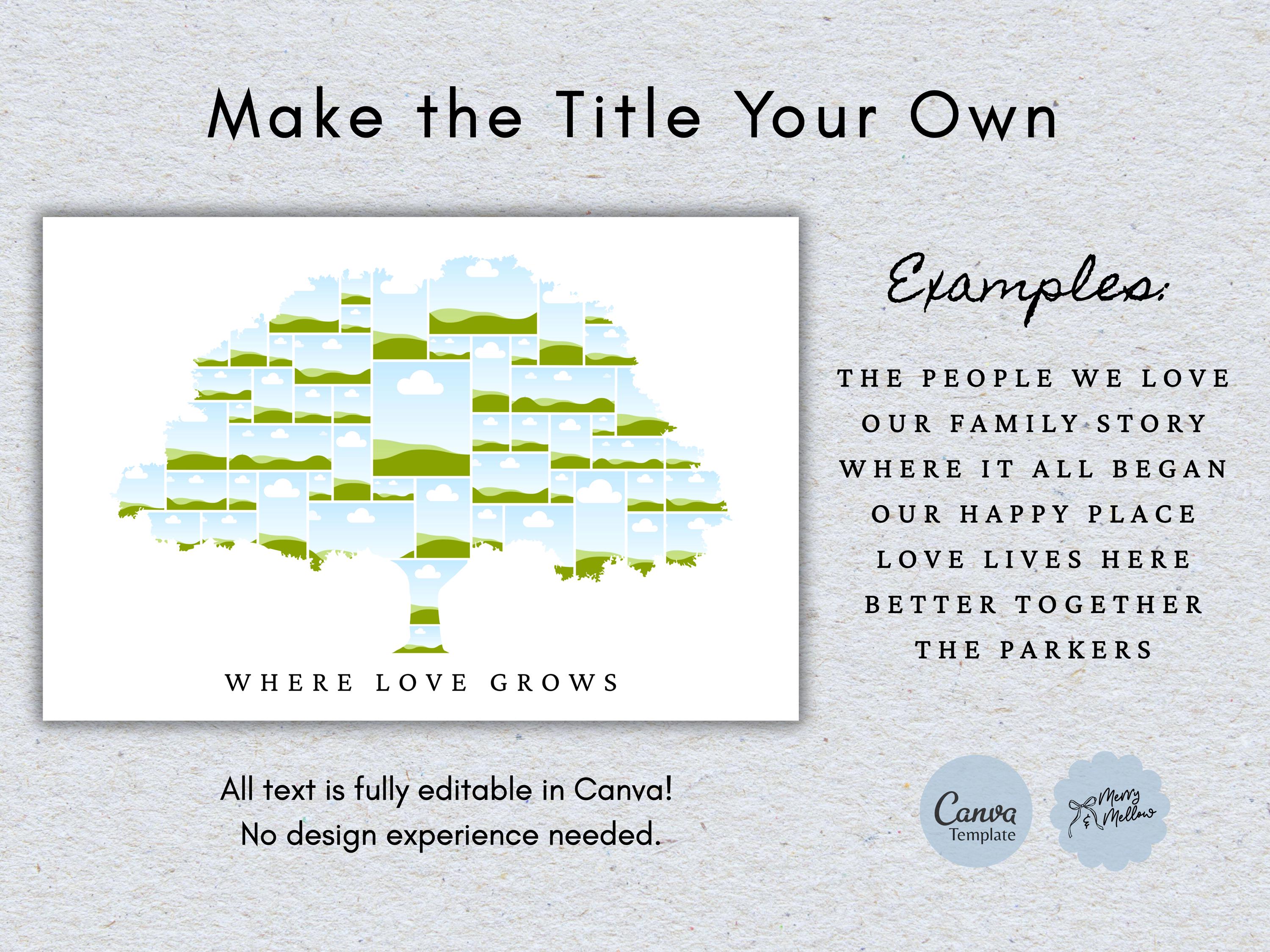 Make the Title Your Own

WHERE LOVE GROWS

Examples:

THE PEOPLE WE LOVE
OUR FAMILY STORY
WHERE IT ALL BEGAN
OUR HAPPY PLACE
LOVE LIVES HERE
BETTER TOGETHER
THE PARKERS

All text is fully editable in Canva!
No design experience needed.

Canva Template

Merry & Mellow